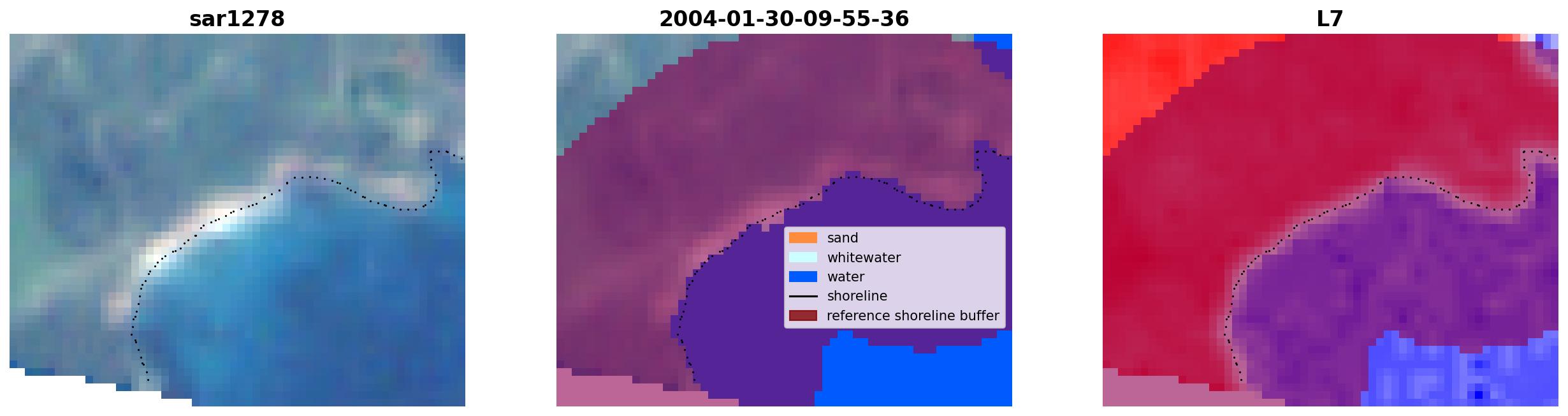 sar1278

2004-01-30-09-55-36

sand
whitewater
water
shoreline
reference shoreline buffer

L7